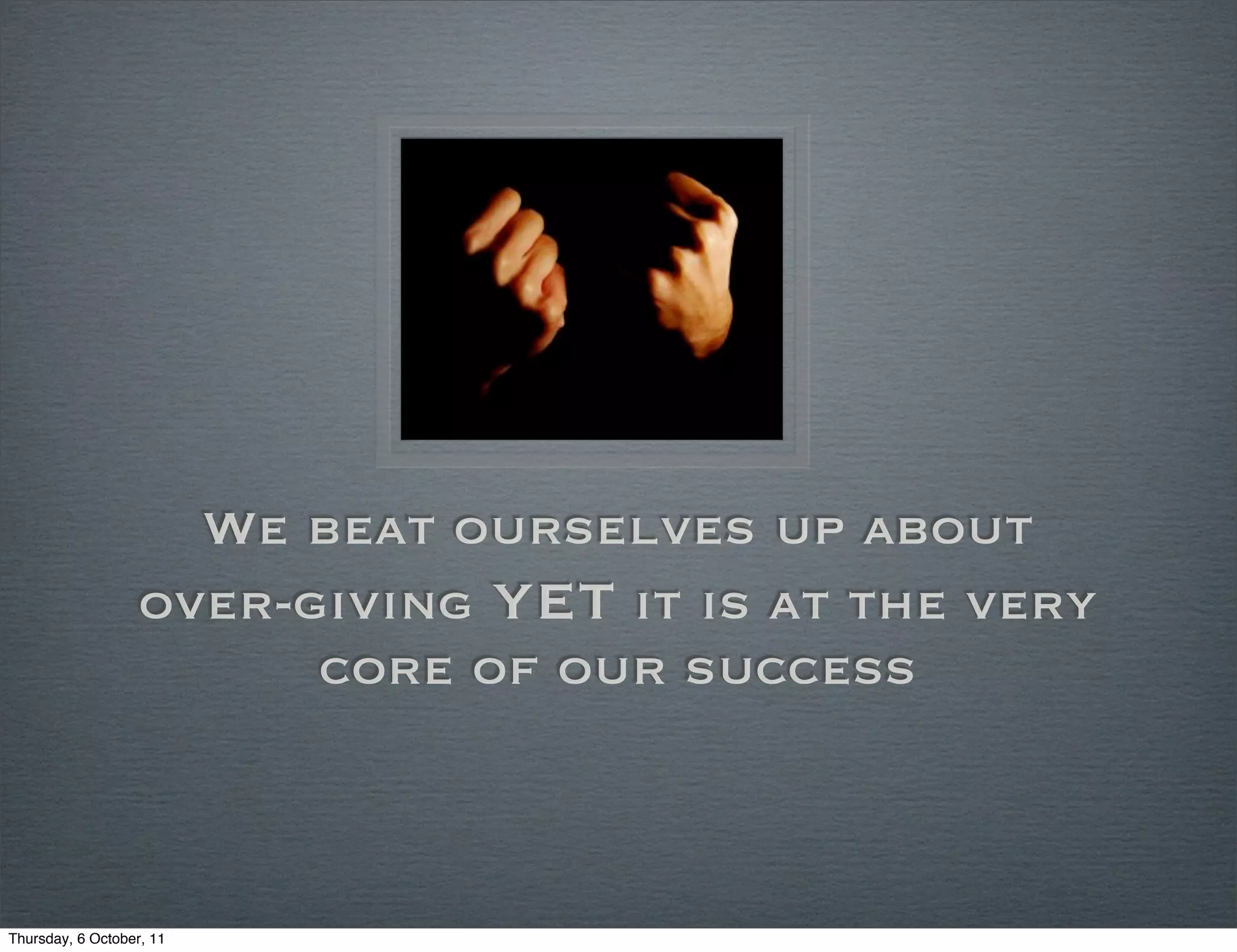 We beat ourselves up about over-giving YET it is at the very core of our success

Thursday, 6 October, 11